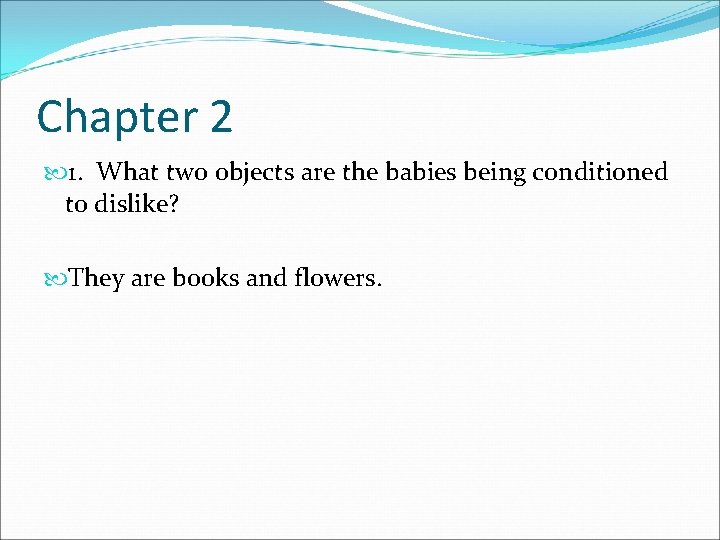 Chapter 2

1. What two objects are the babies being conditioned to dislike?

They are books and flowers.